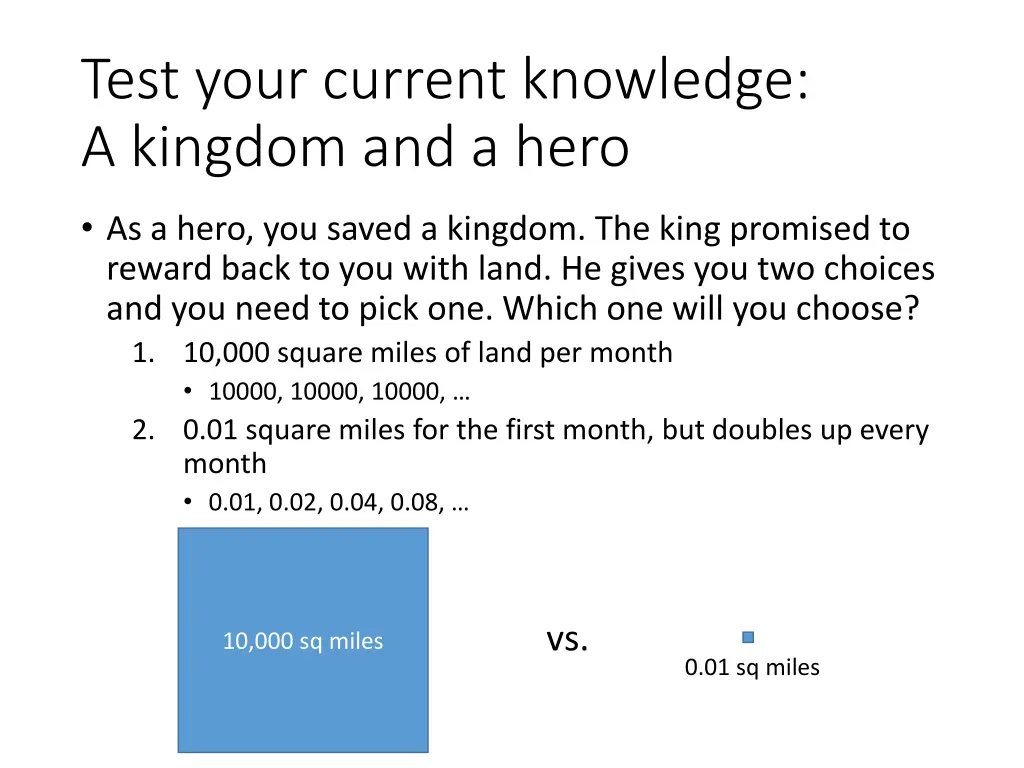 Test your current knowledge:
A kingdom and a hero

• As a hero, you saved a kingdom. The king promised to reward back to you with land. He gives you two choices and you need to pick one. Which one will you choose?

1. 10,000 square miles of land per month
 • 10000, 10000, 10000, …
2. 0.01 square miles for the first month, but doubles up every month
 • 0.01, 0.02, 0.04, 0.08, …

10,000 sq miles

vs.

0.01 sq miles